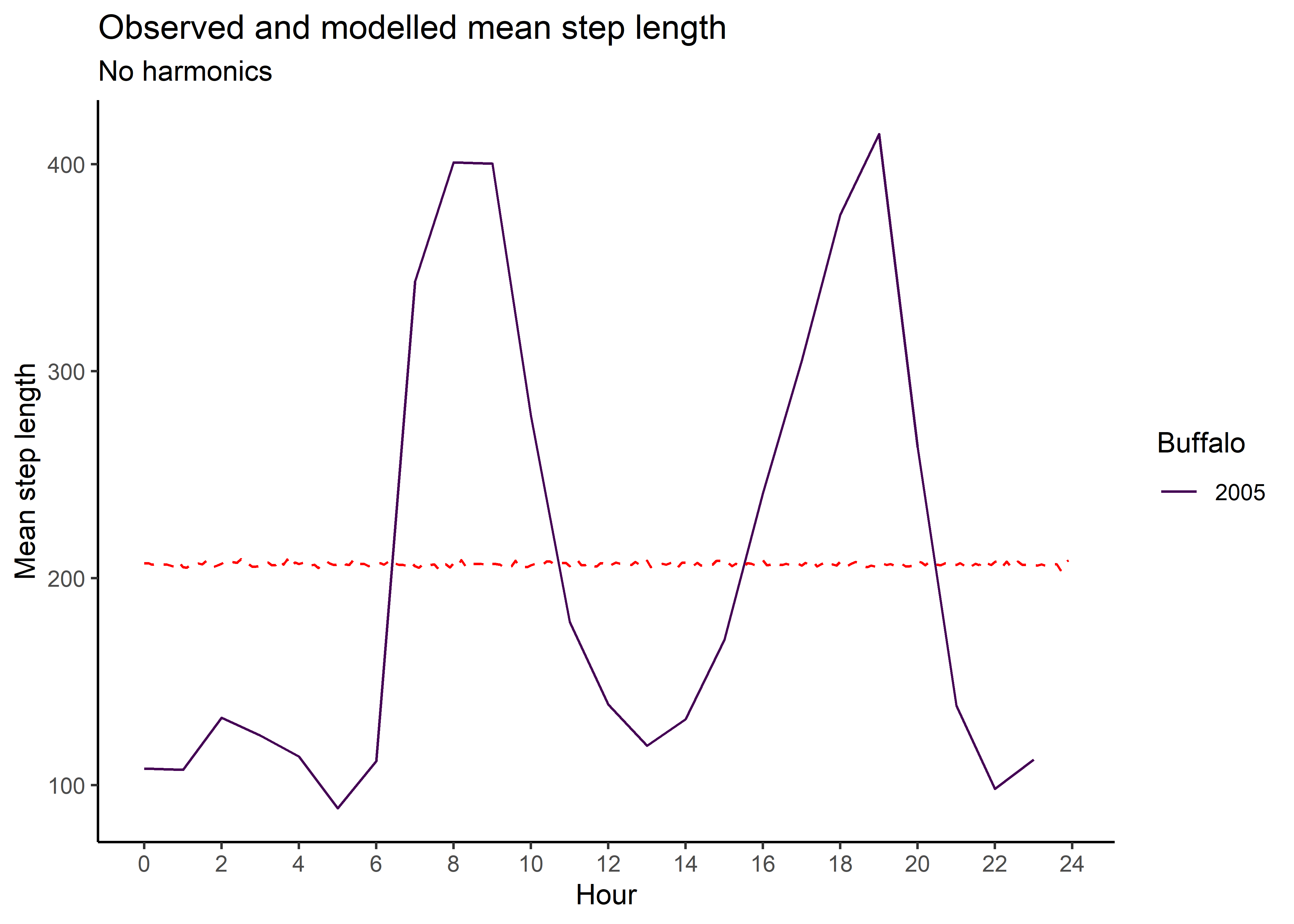 Observed and modelled mean step length
No harmonics

Mean step length

400
300
200
100

0 2 4 6 8 10 12 14 16 18 20 22 24
Hour

Buffalo
2005